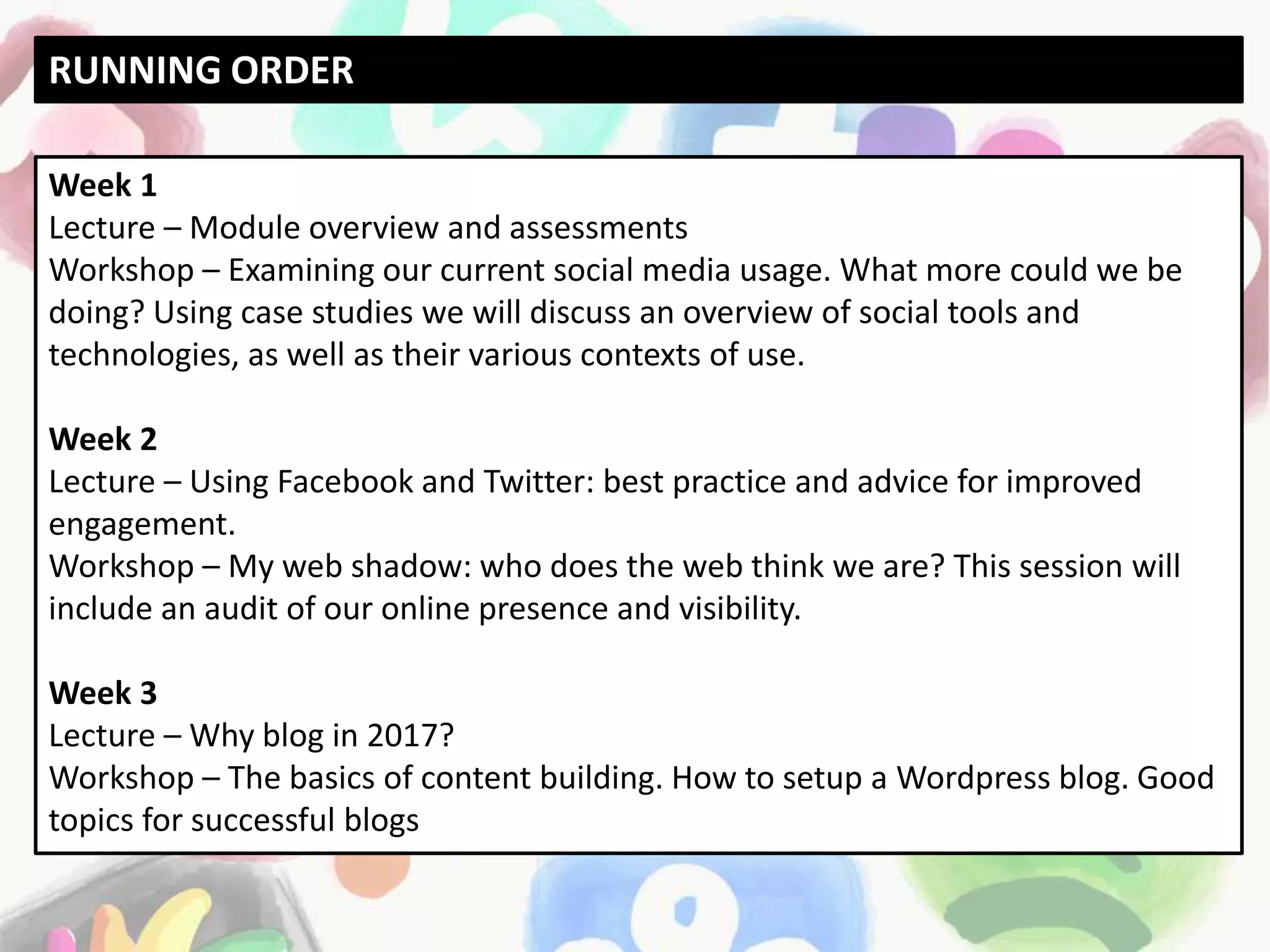 RUNNING ORDER

Week 1
Lecture – Module overview and assessments
Workshop – Examining our current social media usage. What more could we be doing? Using case studies we will discuss an overview of social tools and technologies, as well as their various contexts of use.

Week 2
Lecture – Using Facebook and Twitter: best practice and advice for improved engagement.
Workshop – My web shadow: who does the web think we are? This session will include an audit of our online presence and visibility.

Week 3
Lecture – Why blog in 2017?
Workshop – The basics of content building. How to setup a Wordpress blog. Good topics for successful blogs